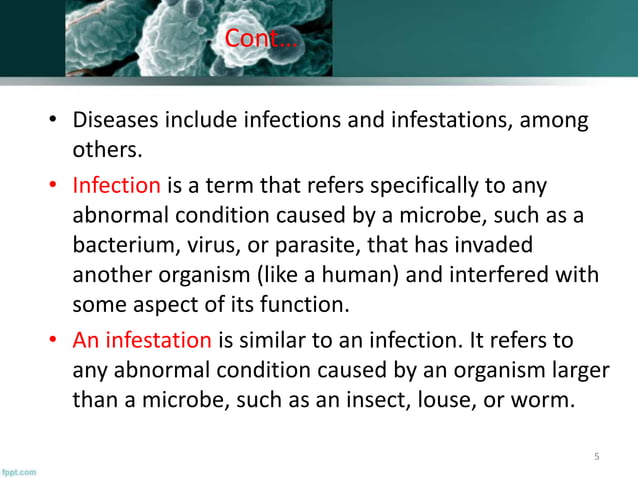 Cont…

• Diseases include infections and infestations, among others.

• Infection is a term that refers specifically to any abnormal condition caused by a microbe, such as a bacterium, virus, or parasite, that has invaded another organism (like a human) and interfered with some aspect of its function.

• An infestation is similar to an infection. It refers to any abnormal condition caused by an organism larger than a microbe, such as an insect, louse, or worm.

5

fppt.com